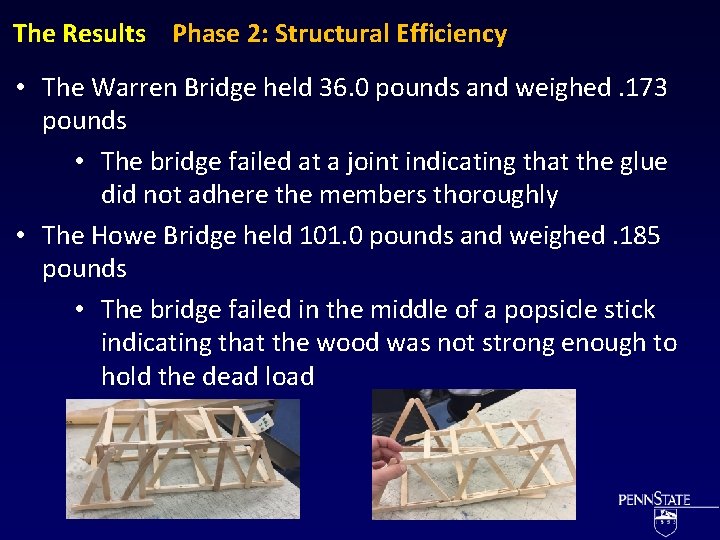 The Results Phase 2: Structural Efficiency

• The Warren Bridge held 36.0 pounds and weighed .173 pounds
 • The bridge failed at a joint indicating that the glue did not adhere the members thoroughly
• The Howe Bridge held 101.0 pounds and weighed .185 pounds
 • The bridge failed in the middle of a popsicle stick indicating that the wood was not strong enough to hold the dead load

PENNSTATE